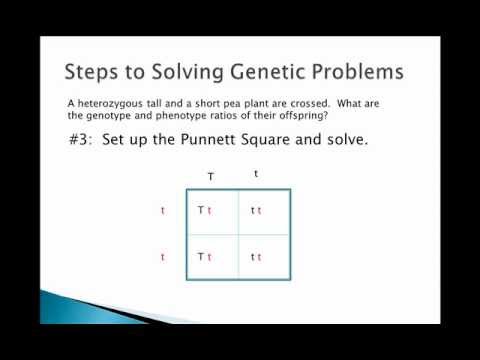 Steps to Solving Genetic Problems

A heterozygous tall and a short pea plant are crossed. What are the genotype and phenotype ratios of their offspring?

#3: Set up the Punnett Square and solve.

| | T | t |
|---|---|---|
| t | T t | t t |
| t | T t | t t |